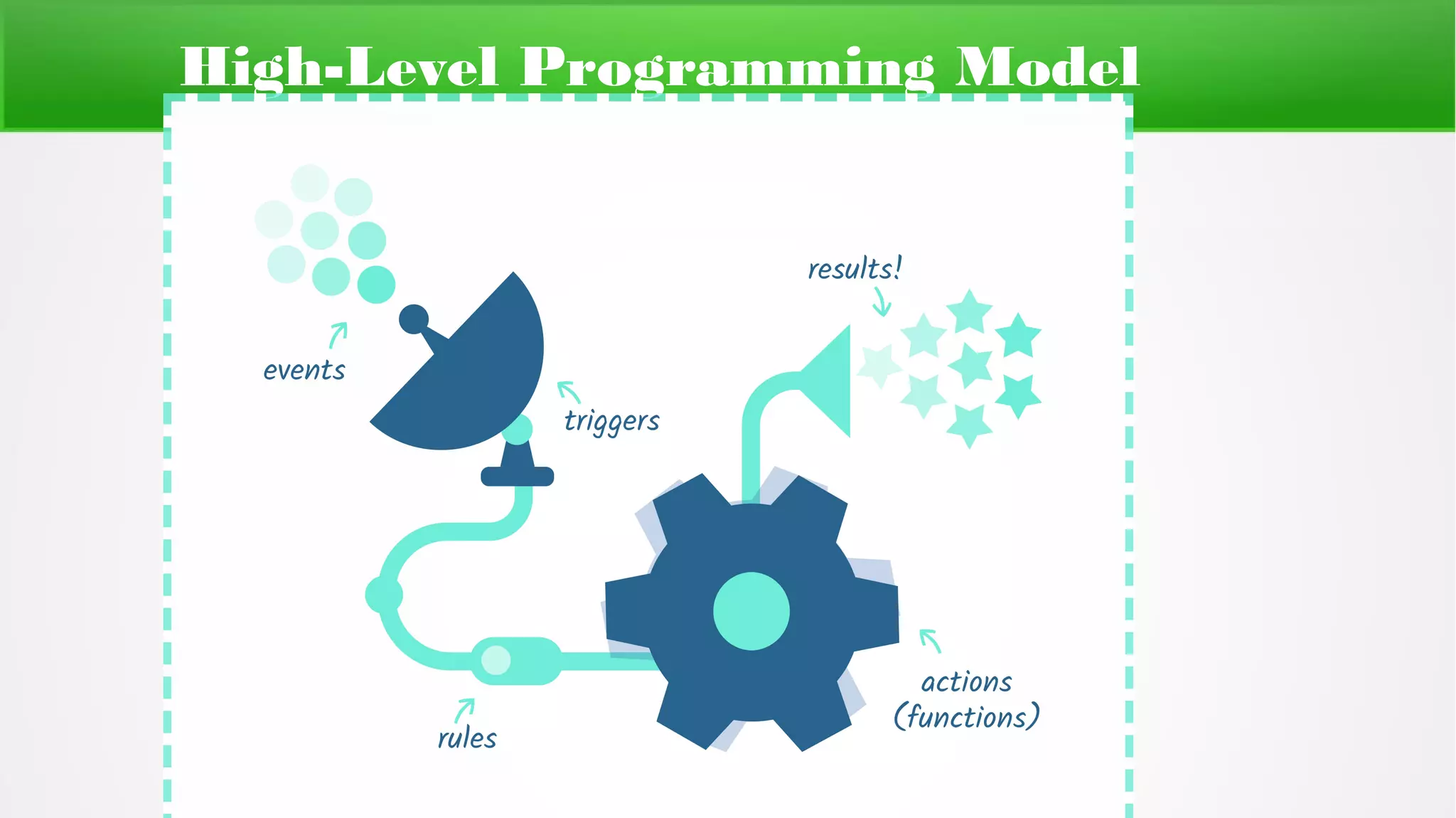 High-Level Programming Model

events

triggers

results!

rules

actions
(functions)